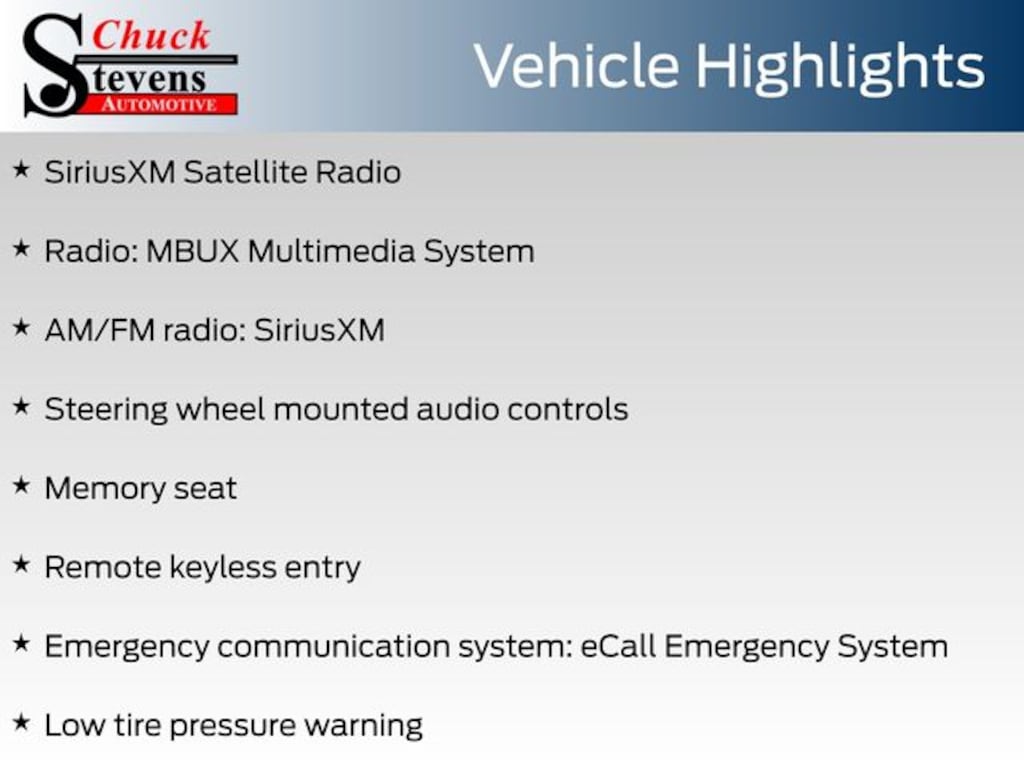 Chuck
Stevens
AUTOMOTIVE

Vehicle Highlights

★ SiriusXM Satellite Radio

★ Radio: MBUX Multimedia System

★ AM/FM radio: SiriusXM

★ Steering wheel mounted audio controls

★ Memory seat

★ Remote keyless entry

★ Emergency communication system: eCall Emergency System

★ Low tire pressure warning